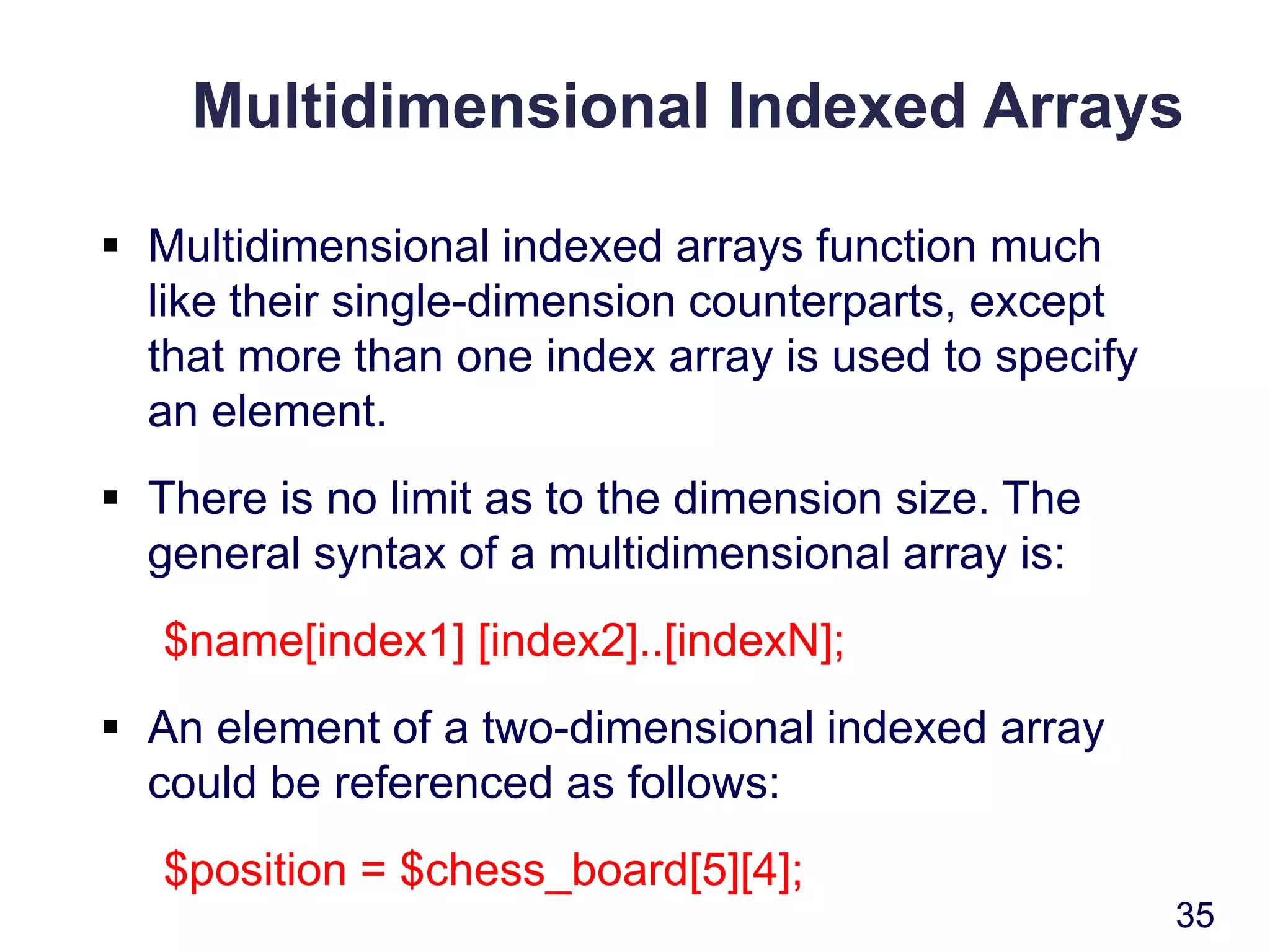 Multidimensional Indexed Arrays

▪ Multidimensional indexed arrays function much like their single-dimension counterparts, except that more than one index array is used to specify an element.

▪ There is no limit as to the dimension size. The general syntax of a multidimensional array is:

\$name[index1] [index2]..[indexN];

▪ An element of a two-dimensional indexed array could be referenced as follows:

\$position = \$chess_board[5][4];

35